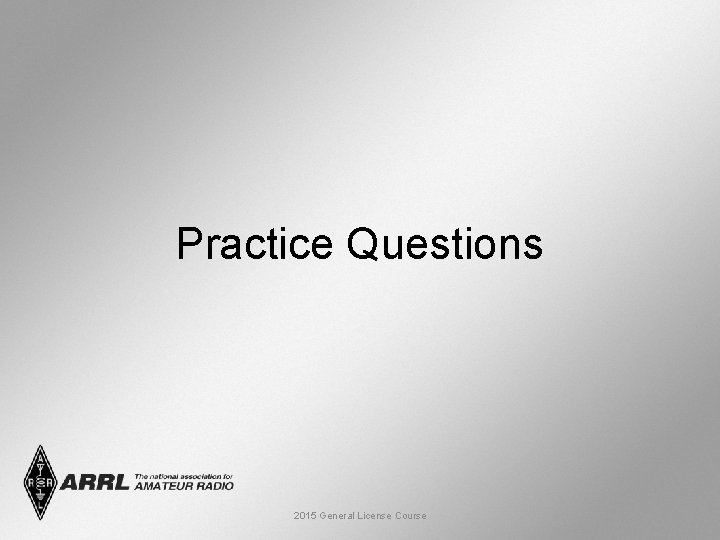 Practice Questions

ARRL The national association for AMATEUR RADIO

2015 General License Course